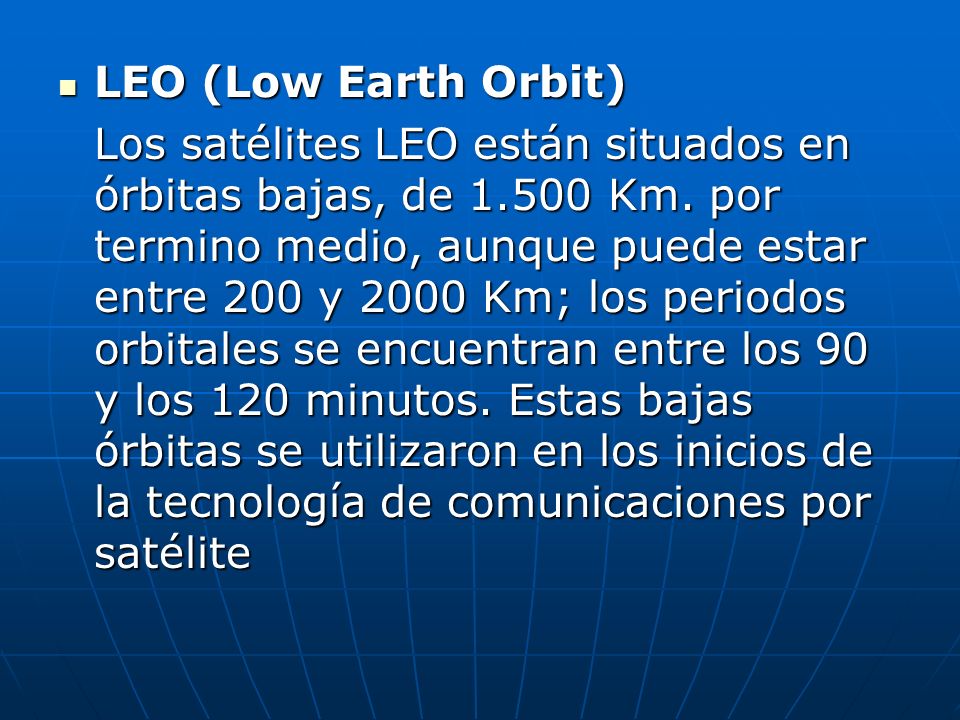 LEO (Low Earth Orbit)

Los satélites LEO están situados en órbitas bajas, de 1.500 Km. por termino medio, aunque puede estar entre 200 y 2000 Km; los periodos orbitales se encuentran entre los 90 y los 120 minutos. Estas bajas órbitas se utilizaron en los inicios de la tecnología de comunicaciones por satélite